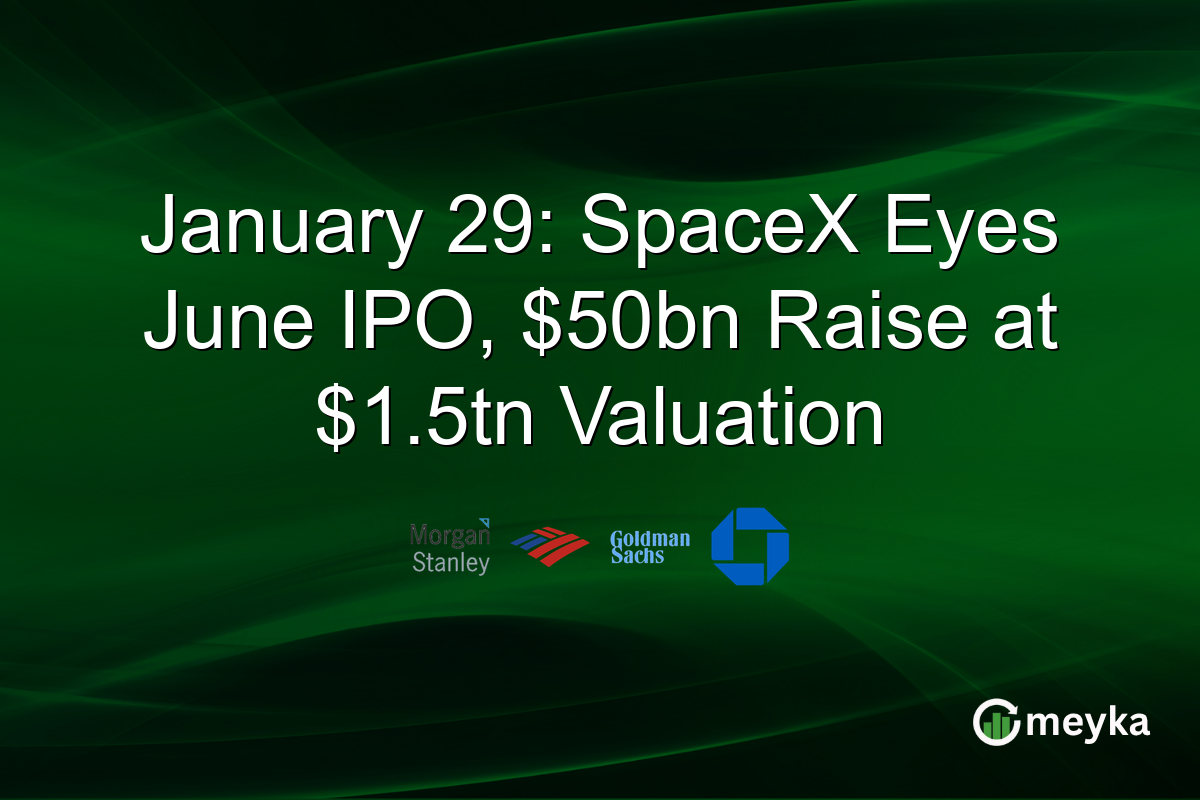 January 29: SpaceX Eyes June IPO, $50bn Raise at $1.5tn Valuation

Morgan Stanley

Goldman Sachs

meyka